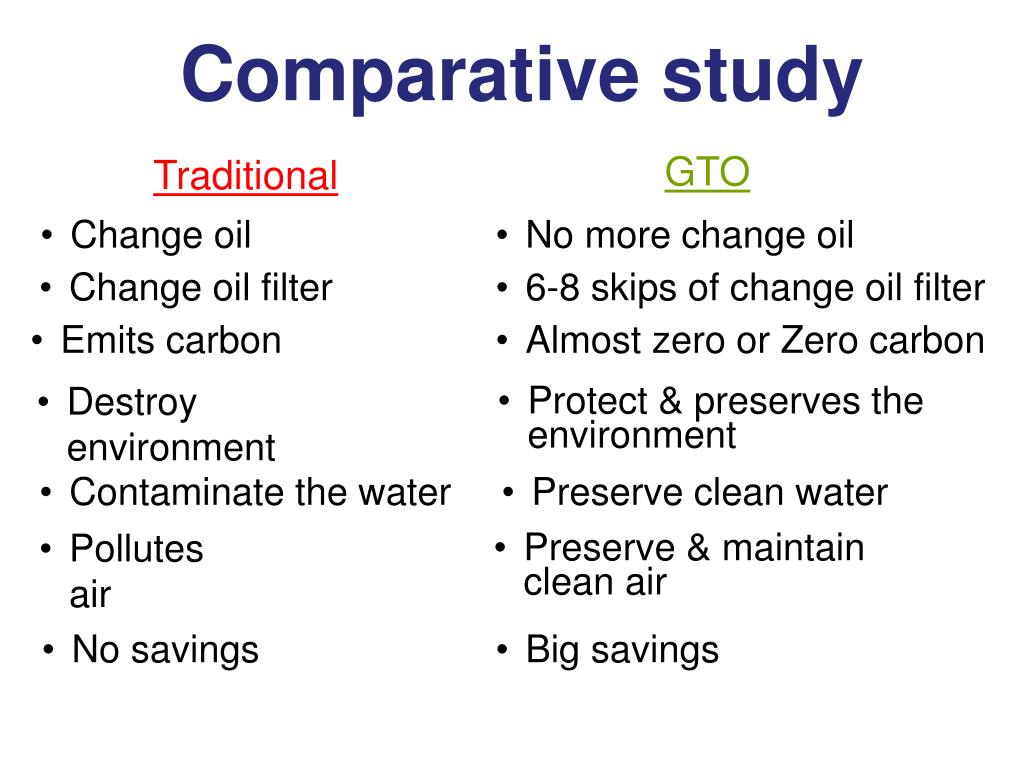 Comparative study

Traditional

• Change oil
• Change oil filter
• Emits carbon
• Destroy environment
• Contaminate the water
• Pollutes air
• No savings

GTO

• No more change oil
• 6-8 skips of change oil filter
• Almost zero or Zero carbon
• Protect & preserves the environment
• Preserve clean water
• Preserve & maintain clean air
• Big savings